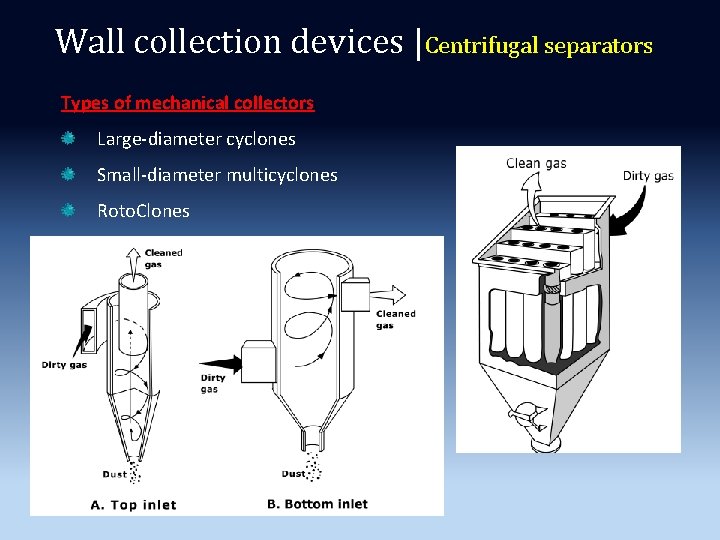 Wall collection devices |Centrifugal separators

Types of mechanical collectors

Large-diameter cyclones

Small-diameter multicyclones

RotoClones

Cleaned gas

Dirty gas

Dust

A. Top inlet

Cleaned gas

Dirty gas

Dust

B. Bottom inlet

Clean gas

Dirty gas